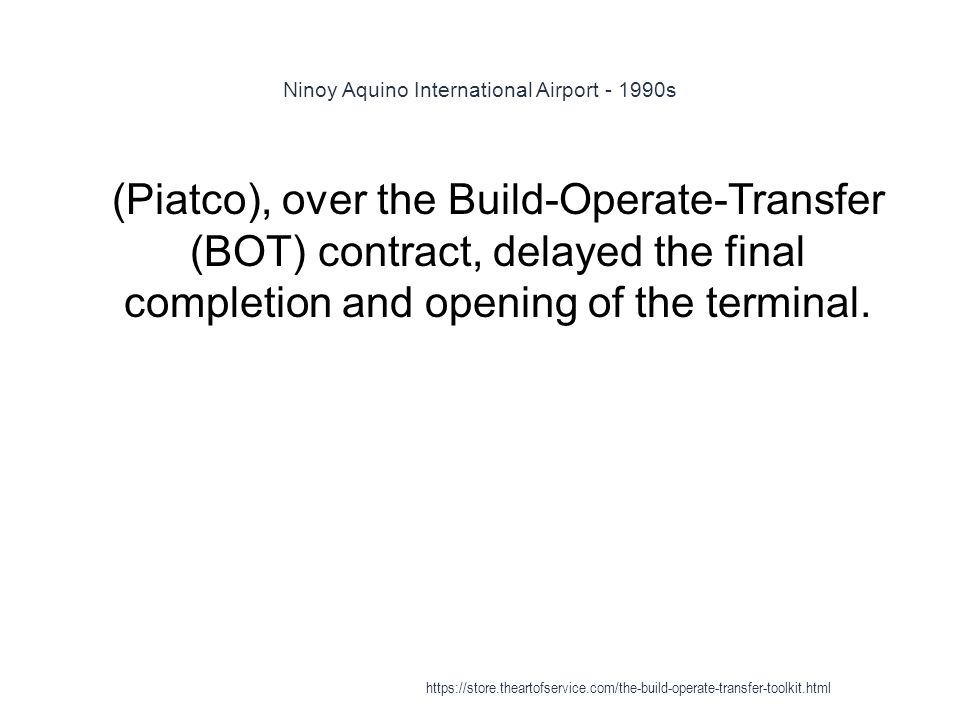 Ninoy Aquino International Airport - 1990s

(Piatco), over the Build-Operate-Transfer (BOT) contract, delayed the final completion and opening of the terminal.

https://store.theartofservice.com/the-build-operate-transfer-toolkit.html